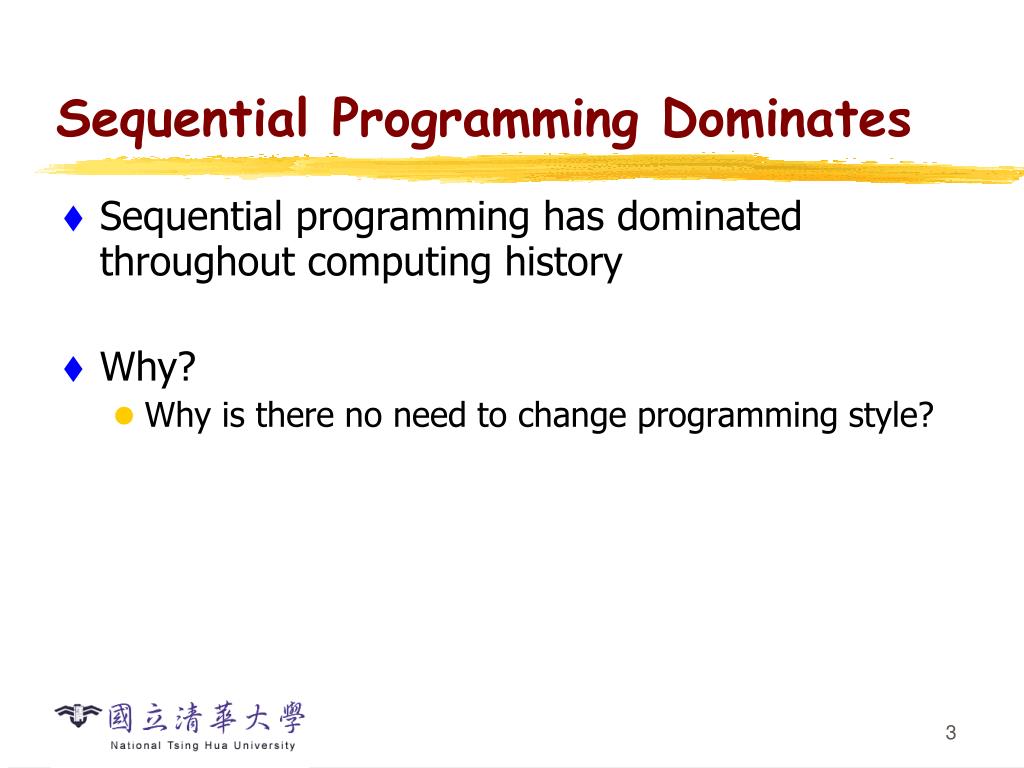 Sequential Programming Dominates

♦ Sequential programming has dominated throughout computing history

♦ Why?
● Why is there no need to change programming style?

國立清華大學
National Tsing Hua University

3